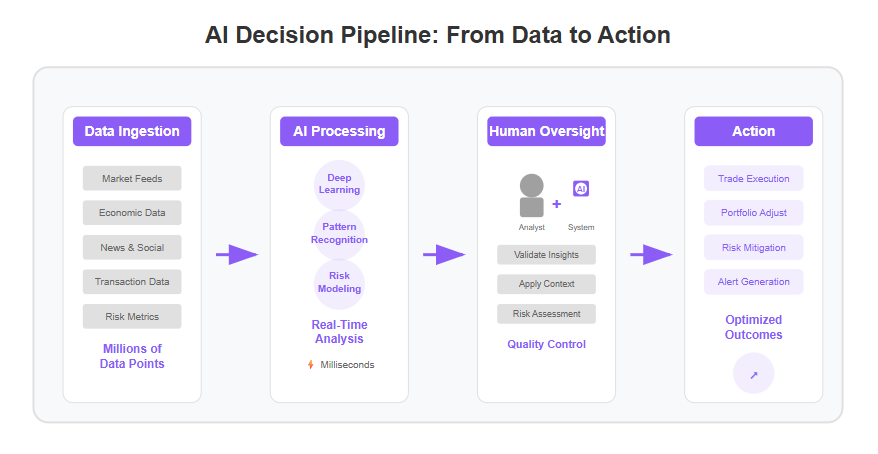 AI Decision Pipeline: From Data to Action

Data Ingestion

Market Feeds

Economic Data

News & Social

Transaction Data

Risk Metrics

Millions of Data Points

AI Processing

Deep Learning

Pattern Recognition

Risk Modeling

Real-Time Analysis

Milliseconds

Human Oversight

AI

Analyst

System

Validate Insights

Apply Context

Risk Assessment

Quality Control

Action

Trade Execution

Portfolio Adjust

Risk Mitigation

Alert Generation

Optimized Outcomes